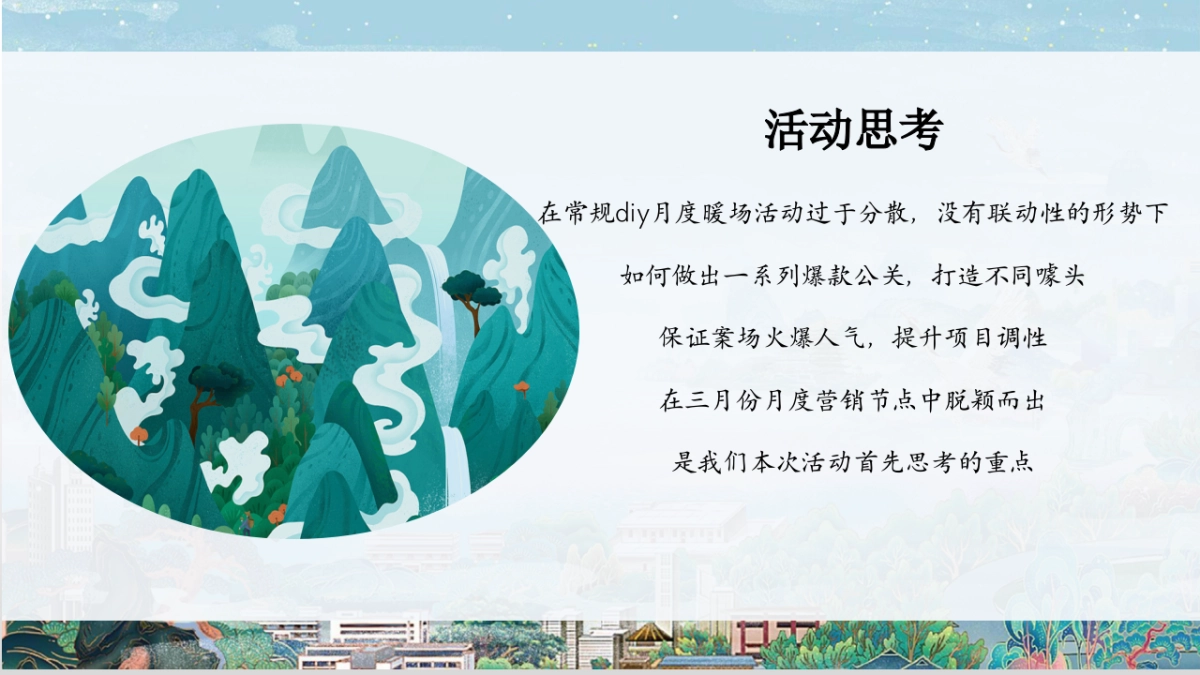 活动思考

在常规diy月度暖场活动过于分散，没有联动性的形势下

如何做出一系列爆款公关，打造不同噱头

保证案场火爆人气，提升项目调性

在三月份月度营销节点中脱颖而出

是我们本次活动首先思考的重点